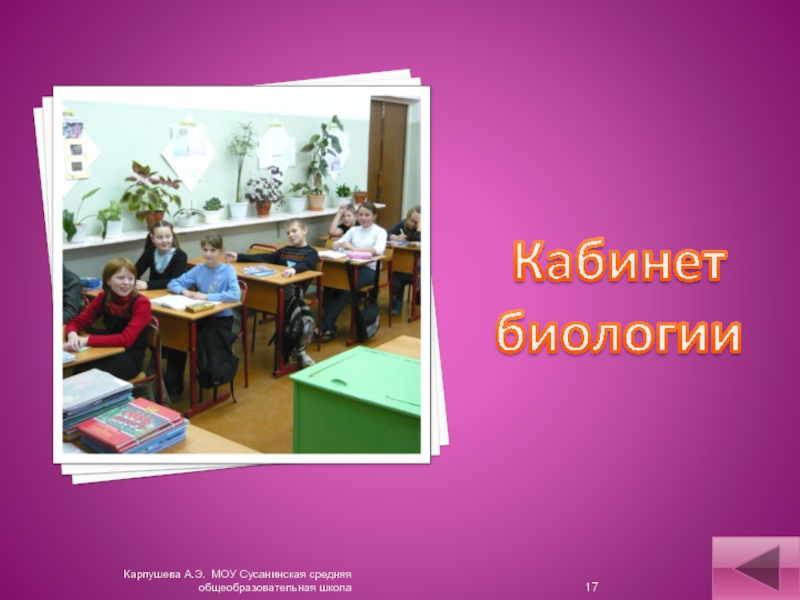 Кабинет биологии

Карпушева А.Э. МОУ Сусанинская средняя общеобразовательная школа

17